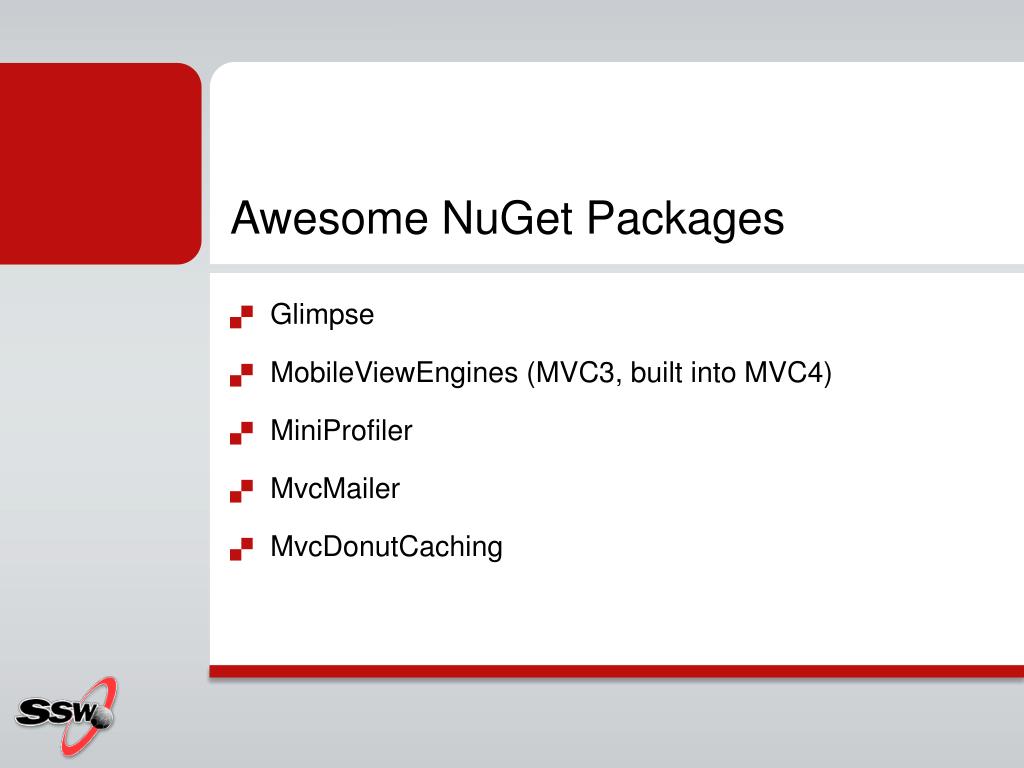 Awesome NuGet Packages

Glimpse

MobileViewEngines (MVC3, built into MVC4)

MiniProfiler

MvcMailer

MvcDonutCaching

SSW